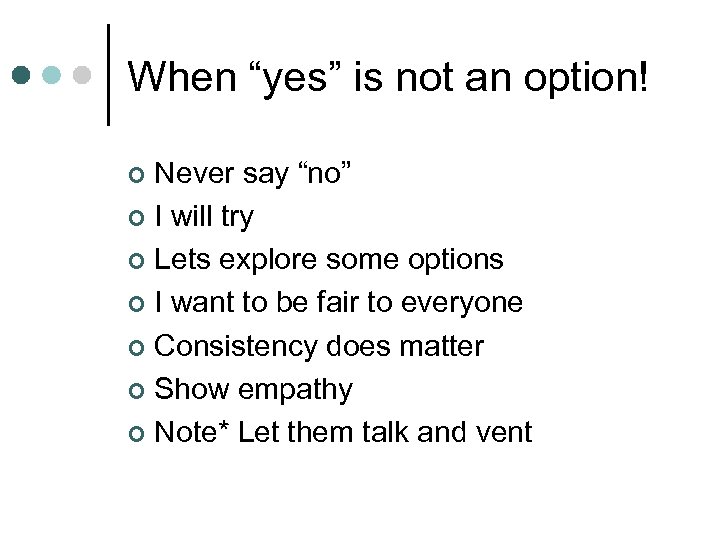 When “yes” is not an option!

Never say “no”
I will try
Lets explore some options
I want to be fair to everyone
Consistency does matter
Show empathy
Note* Let them talk and vent